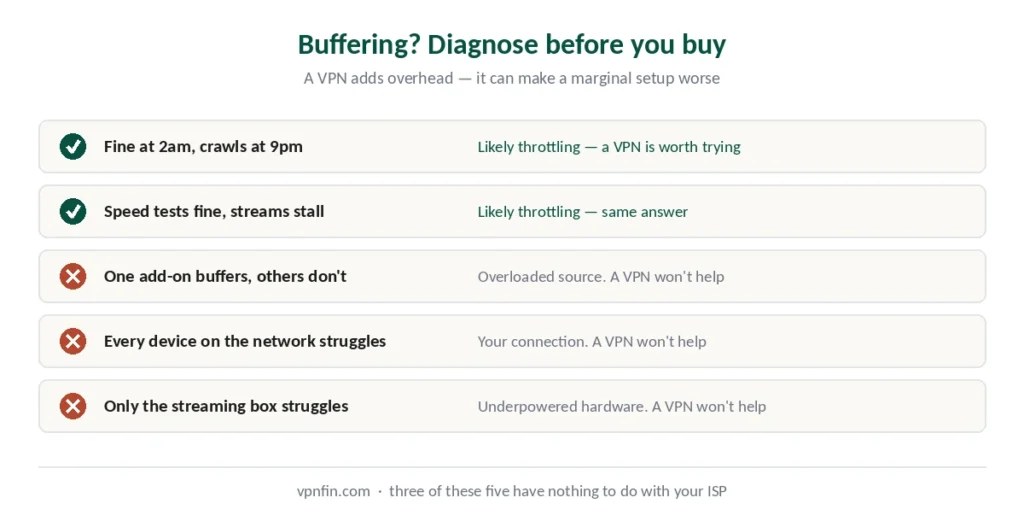 Buffering? Diagnose before you buy

A VPN adds overhead — it can make a marginal setup worse

Fine at 2am, crawls at 9pm
Likely throttling — a VPN is worth trying

Speed tests fine, streams stall
Likely throttling — same answer

One add-on buffers, others don't
Overloaded source. A VPN won't help

Every device on the network struggles
Your connection. A VPN won't help

Only the streaming box struggles
Underpowered hardware. A VPN won't help

vpnfin.com · three of these five have nothing to do with your ISP